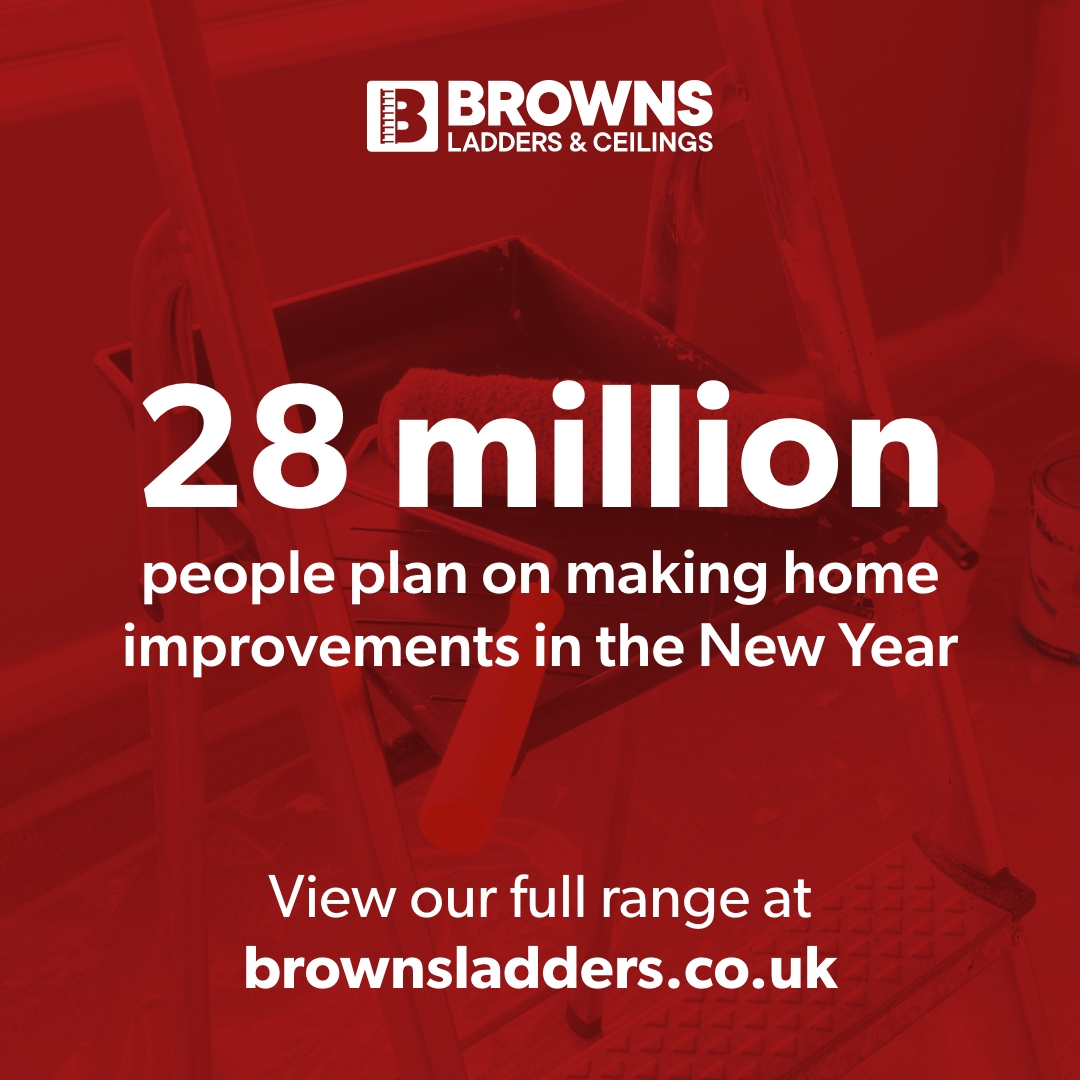 BROWNS
LADDERS & CEILINGS

28 million
people plan on making home improvements in the New Year

View our full range at
brownsladders.co.uk